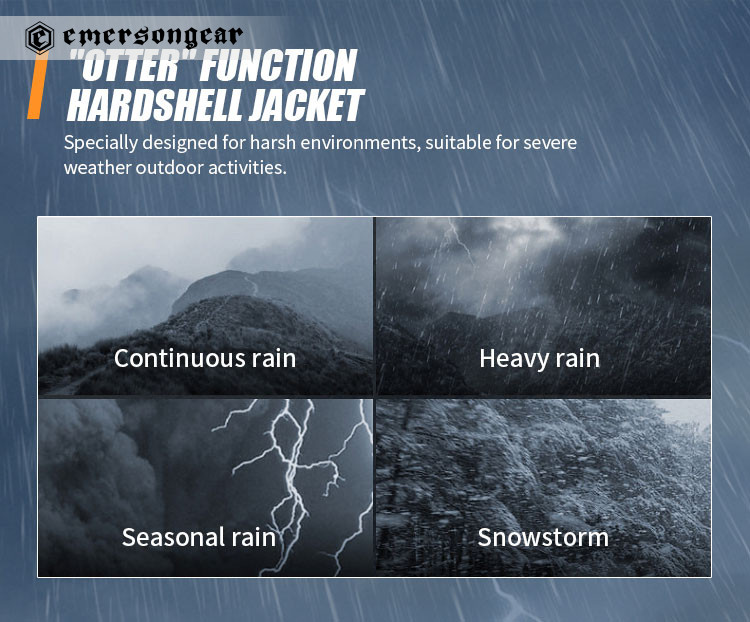 emersongear

"OTTER" FUNCTION HARDSHELL JACKET

Specially designed for harsh environments, suitable for severe weather outdoor activities.

Continuous rain

Heavy rain

Seasonal rain

Snowstorm